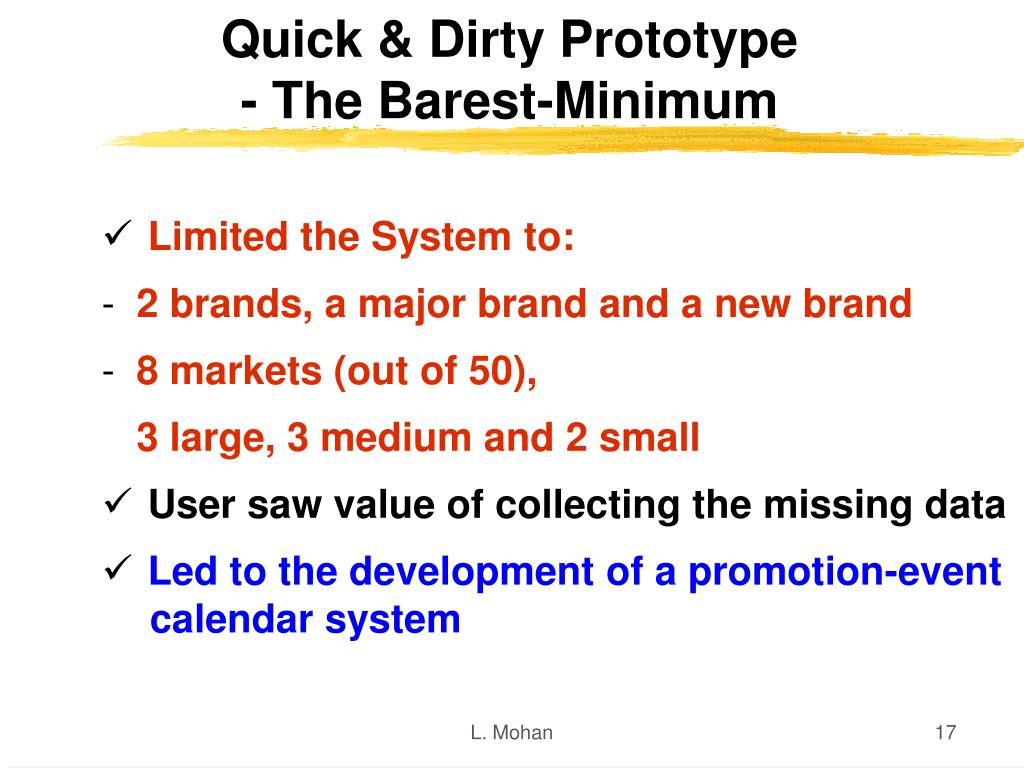 Quick & Dirty Prototype
- The Barest-Minimum

✓ Limited the System to:
- 2 brands, a major brand and a new brand
- 8 markets (out of 50),
3 large, 3 medium and 2 small
✓ User saw value of collecting the missing data
✓ Led to the development of a promotion-event calendar system

L. Mohan

17